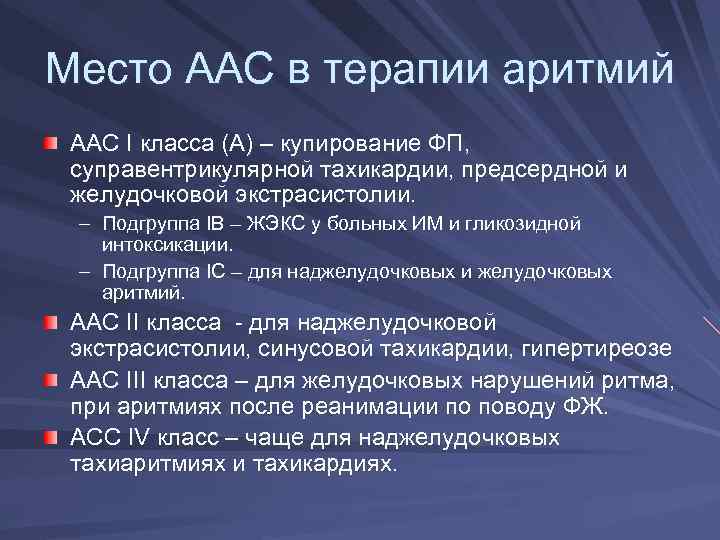 Место ААС в терапии аритмий

ААС I класса (А) – купирование ФП, суправентрикулярной тахикардии, предсердной и желудочковой экстрасистолии.

– Подгруппа IB – ЖЭКС у больных ИМ и гликозидной интоксикации.

– Подгруппа IC – для наджелудочковых и желудочковых аритмий.

ААС II класса  - для наджелудочковой экстрасистолии, синусовой тахикардии, гипертиреозе

ААС III класса – для желудочковых нарушений ритма, при аритмиях после реанимации по поводу ФЖ.

АСС IV класс – чаще для наджелудочковых тахиаритмиях и тахикардиях.